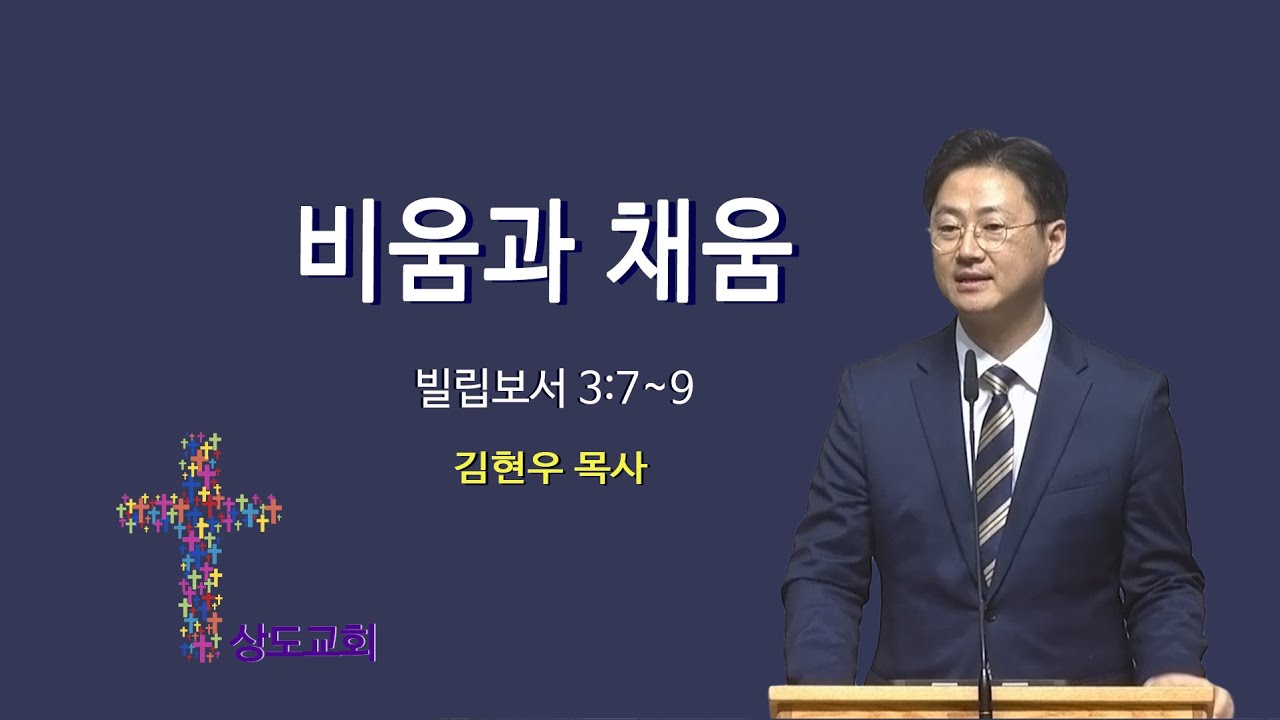 비움과 채움

빌립보서 3:7~9

김현우 목사

상도교회